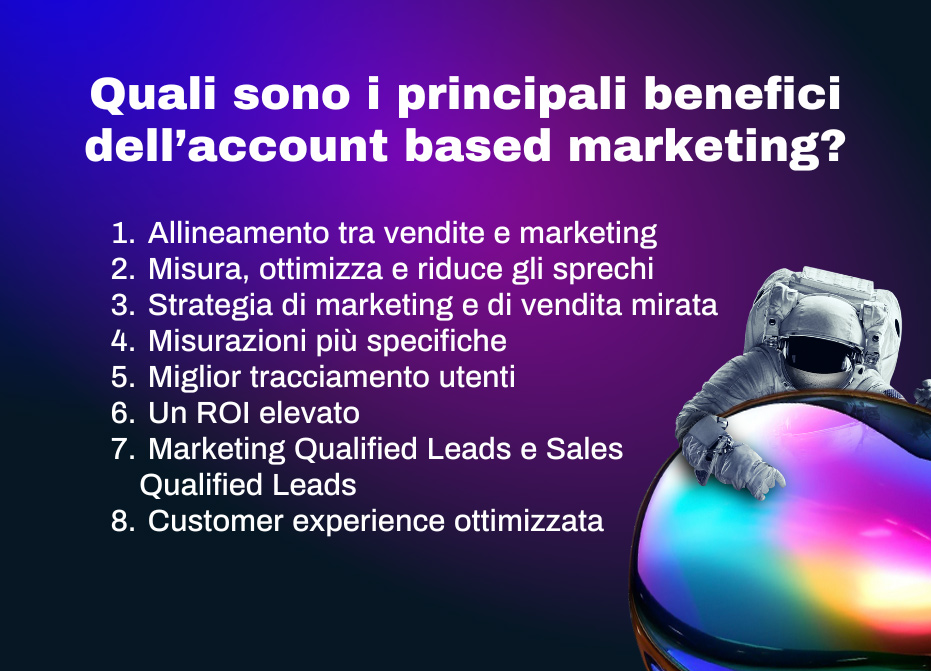 Quali sono i principali benefici dell’account based marketing?

1. Allineamento tra vendite e marketing
2. Misura, ottimizza e riduce gli sprechi
3. Strategia di marketing e di vendita mirata
4. Misurazioni più specifiche
5. Miglior tracciamento utenti
6. Un ROI elevato
7. Marketing Qualified Leads e Sales Qualified Leads
8. Customer experience ottimizzata